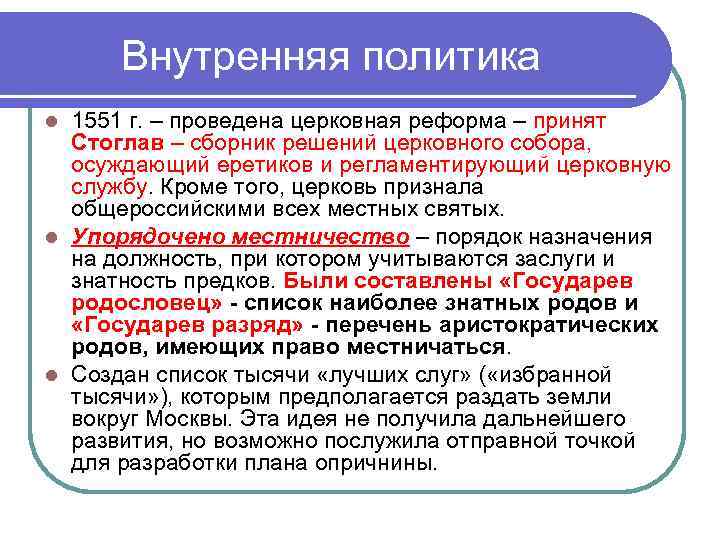 Внутренняя политика

1551 г. – проведена церковная реформа – принят Стоглав – сборник решений церковного собора, осуждающий еретиков и регламентирующий церковную службу. Кроме того, церковь признала общероссийскими всех местных святых.

Упорядочено местничество – порядок назначения на должность, при котором учитываются заслуги и знатность предков. Были составлены «Государев родословец» - список наиболее знатных родов и «Государев разряд» - перечень аристократических родов, имеющих право местничаться.

Создан список тысячи «лучших слуг» («избранной тысячи»), которым предполагается раздать земли вокруг Москвы. Эта идея не получила дальнейшего развития, но возможно послужила отправной точкой для разработки плана опричнины.